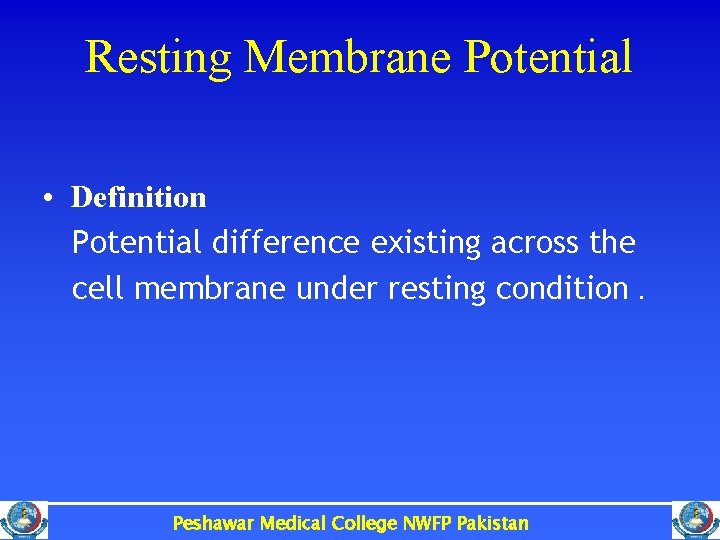 Resting Membrane Potential

• Definition

Potential difference existing across the cell membrane under resting condition .

Peshawar Medical College NWFP Pakistan